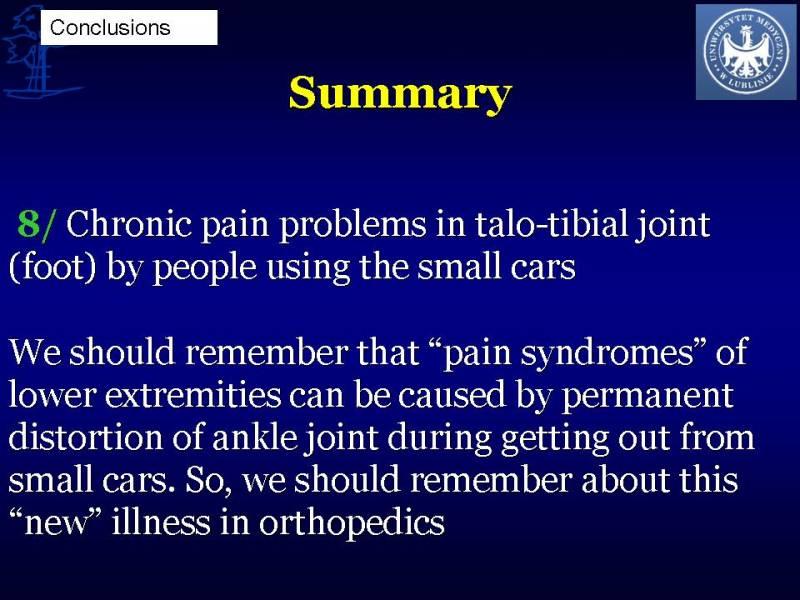 Conclusions

UNIWERSYTET MEDYCZNY W LUBLINIE

Summary

8/ Chronic pain problems in talo-tibial joint (foot) by people using the small cars

We should remember that “pain syndromes” of lower extremities can be caused by permanent distortion of ankle joint during getting out from small cars. So, we should remember about this “new” illness in orthopedics